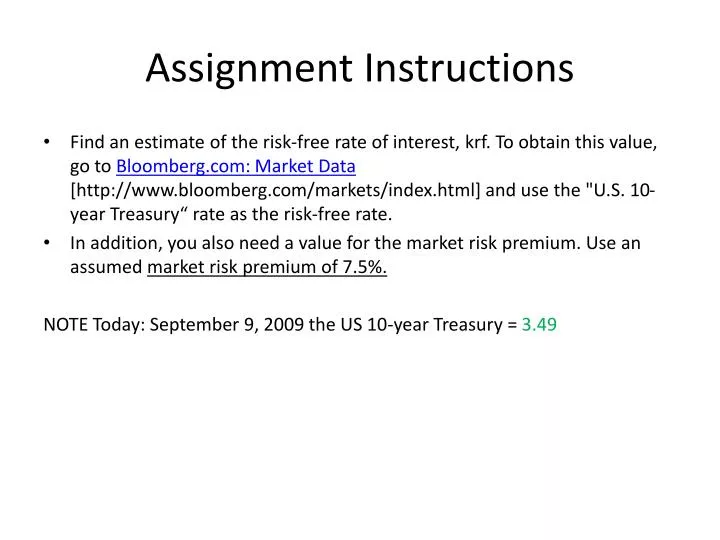 Assignment Instructions

• Find an estimate of the risk-free rate of interest, krf. To obtain this value, go to Bloomberg.com: Market Data [http://www.bloomberg.com/markets/index.html] and use the "U.S. 10-year Treasury“ rate as the risk-free rate.

• In addition, you also need a value for the market risk premium. Use an assumed market risk premium of 7.5%.

NOTE Today: September 9, 2009 the US 10-year Treasury = 3.49